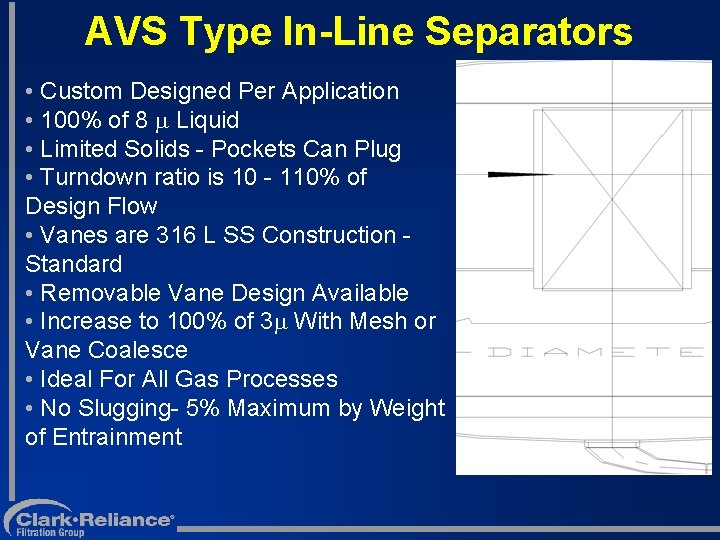 AVS Type In-Line Separators

• Custom Designed Per Application
• 100% of 8 $\mu$ Liquid
• Limited Solids - Pockets Can Plug
• Turndown ratio is 10 - 110% of Design Flow
• Vanes are 316 L SS Construction - Standard
• Removable Vane Design Available
• Increase to 100% of 3$\mu$ With Mesh or Vane Coalesce
• Ideal For All Gas Processes
• No Slugging- 5% Maximum by Weight of Entrainment

DIAMETE

Clark·Reliance®
Filtration Group